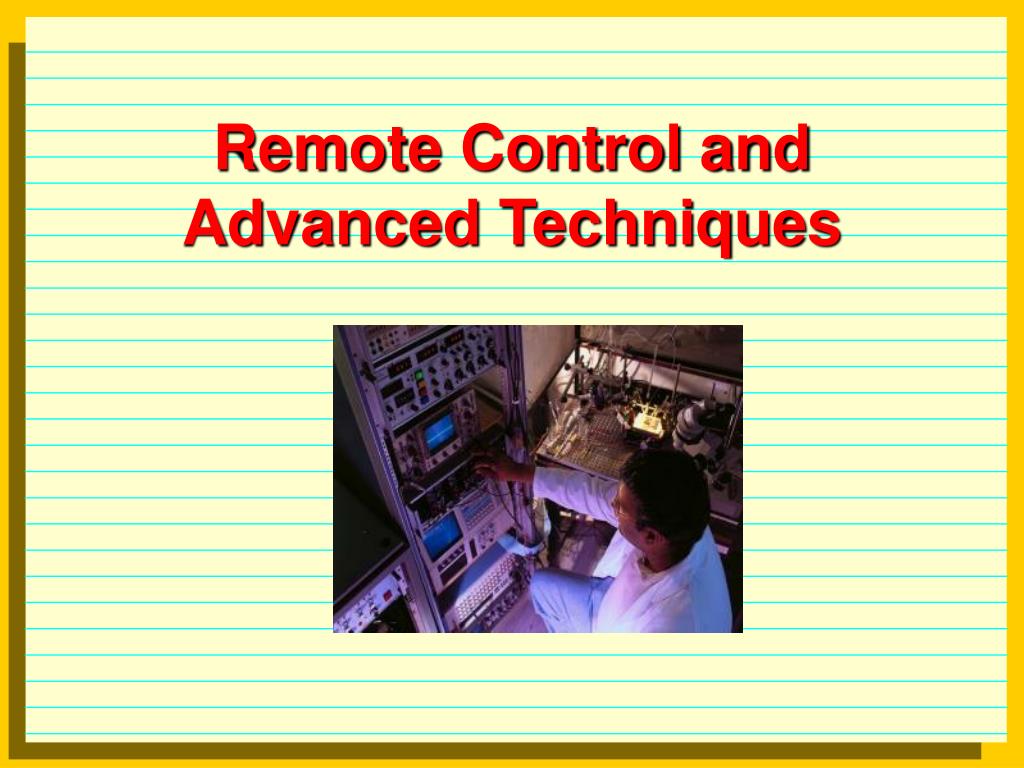 Remote Control and
Advanced Techniques